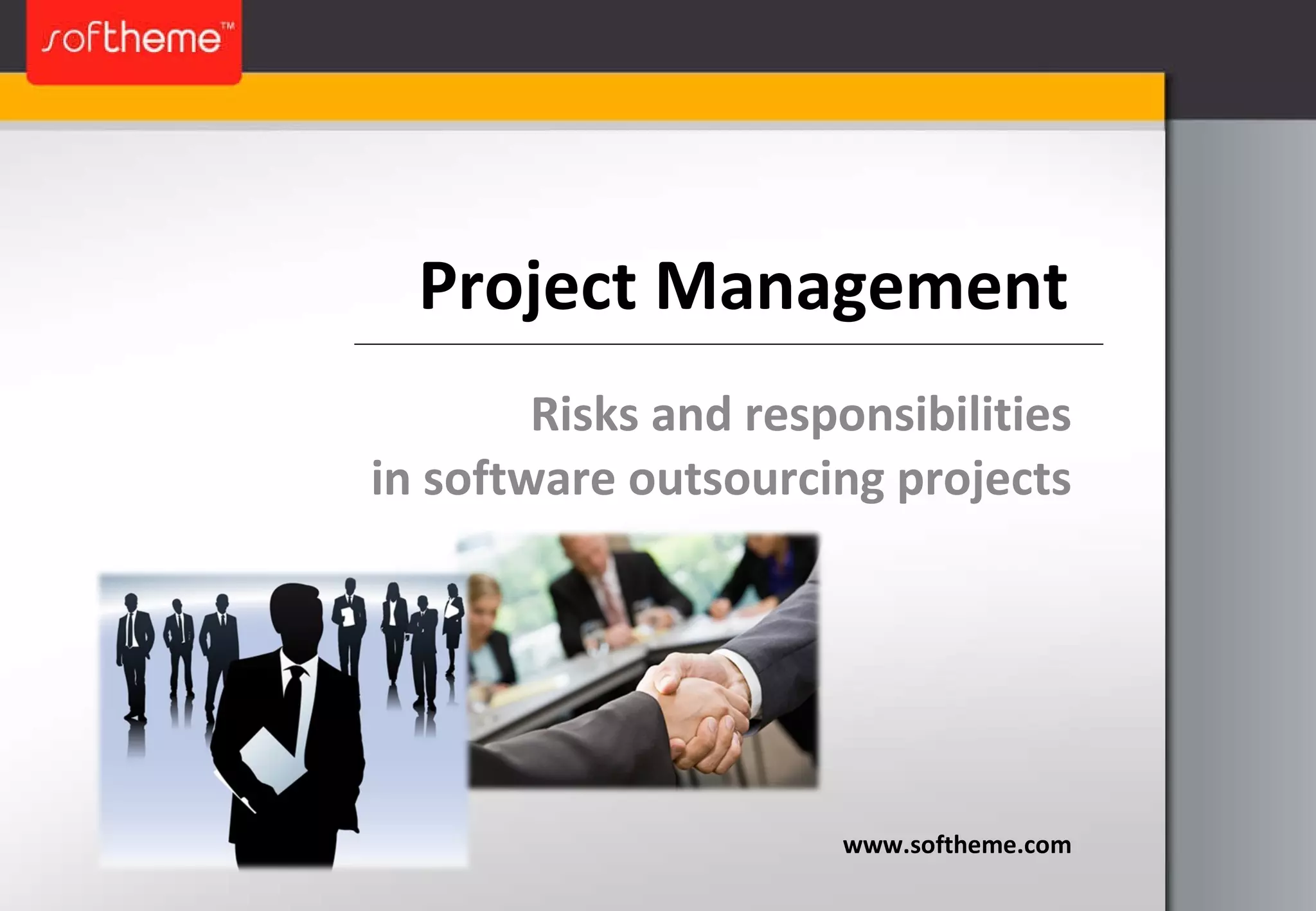 softheme™

Project Management

Risks and responsibilities
in software outsourcing projects

www.softheme.com